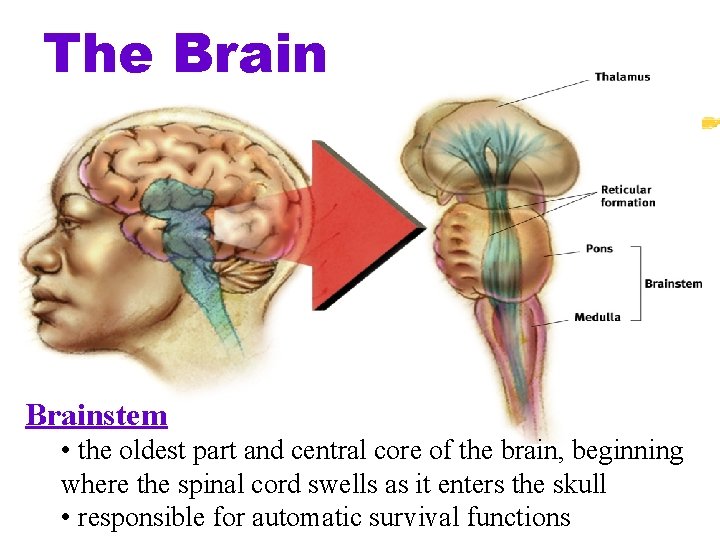 The Brain

Thalamus

Reticular formation

Pons

Brainstem

Medulla

Brainstem

• the oldest part and central core of the brain, beginning where the spinal cord swells as it enters the skull

• responsible for automatic survival functions